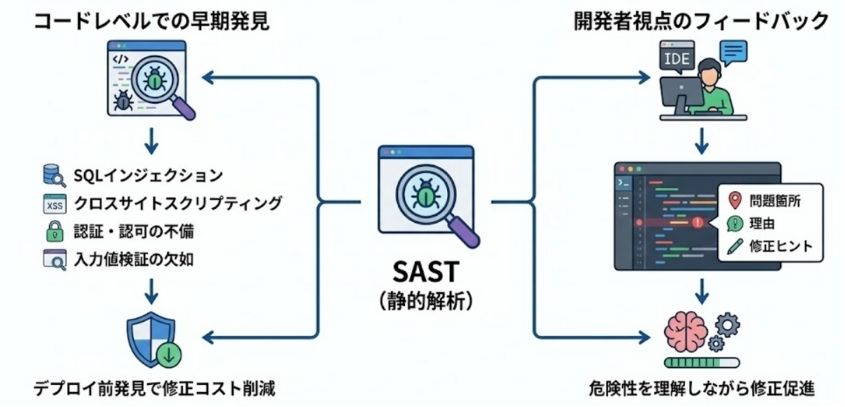 コードレベルでの早期発見

</>

SQLインジェクション

XSS クロスサイトスクリプティング

認証・認可の不備

入力値検証の欠如

デプロイ前発見で修正コスト削減

SAST
(静的解析)

開発者視点のフィードバック

IDE

問題箇所

理由

修正ヒント

危険性を理解しながら修正促進